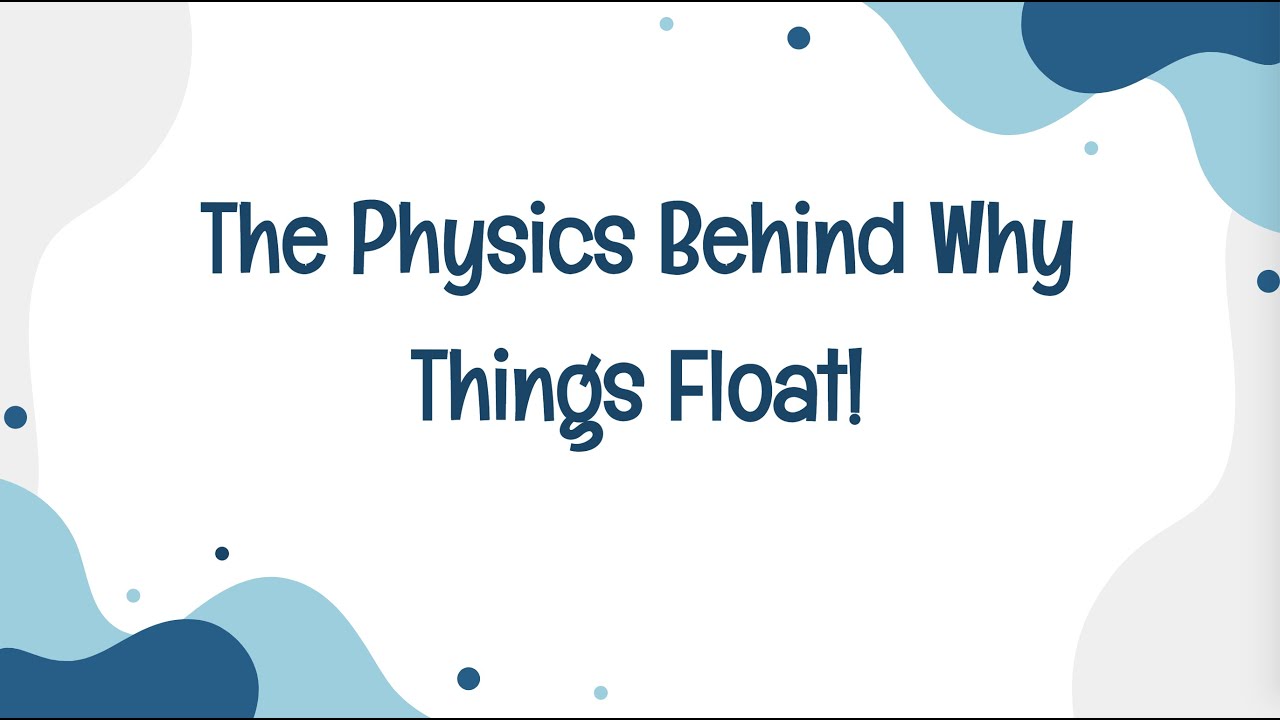 The Physics Behind Why Things Float!